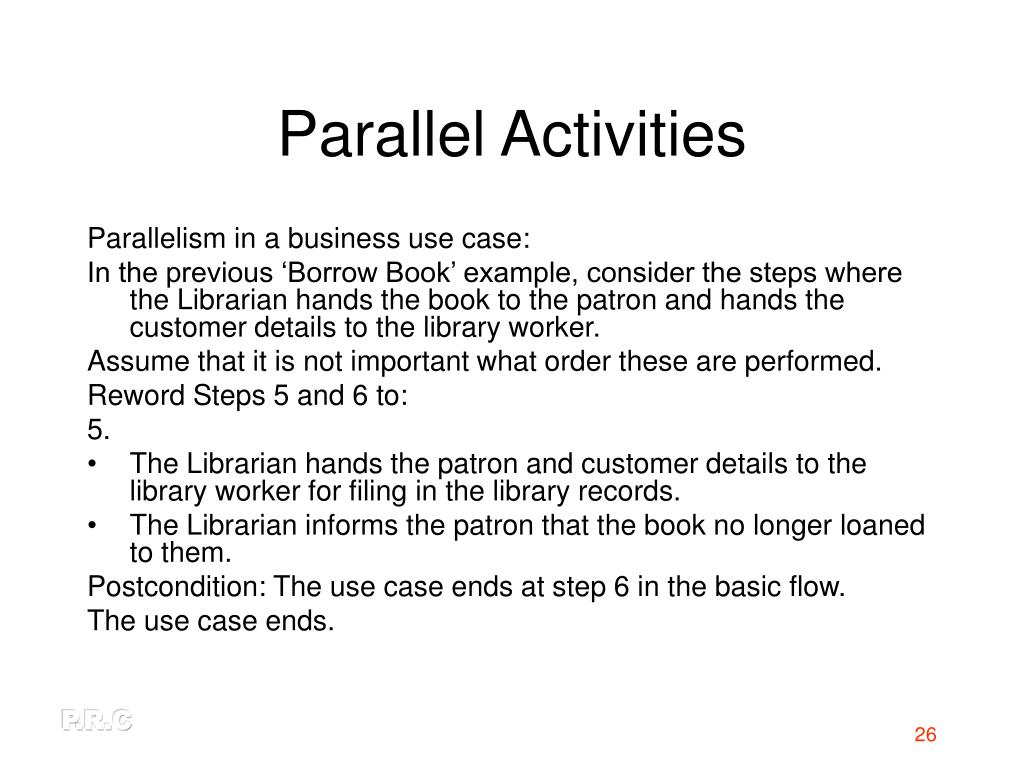 Parallel Activities

Parallelism in a business use case:

In the previous ‘Borrow Book’ example, consider the steps where the Librarian hands the book to the patron and hands the customer details to the library worker.

Assume that it is not important what order these are performed.

Reword Steps 5 and 6 to:

5.

• The Librarian hands the patron and customer details to the library worker for filing in the library records.
• The Librarian informs the patron that the book no longer loaned to them.

Postcondition: The use case ends at step 6 in the basic flow.

The use case ends.

P.R.C

26